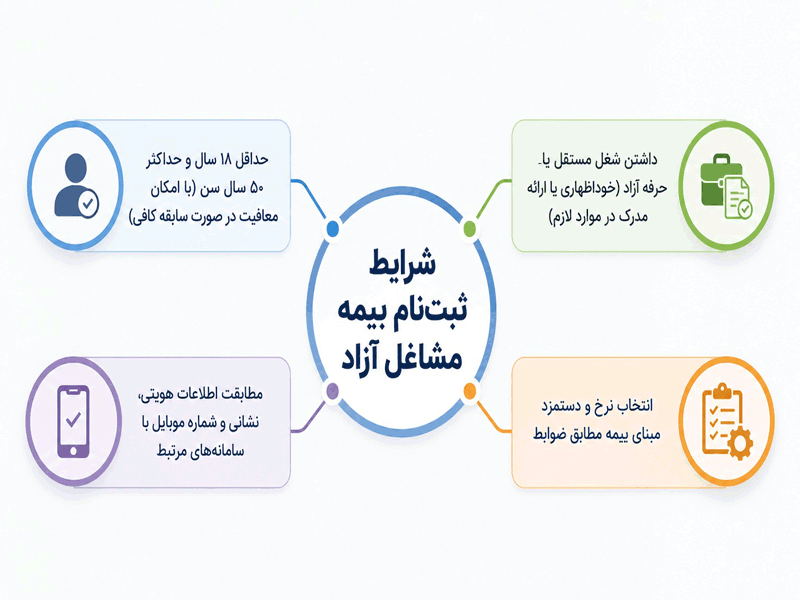 شرایط
ثبت‌نام بیمه
مشاغل آزاد

داشتن شغل مستقل یا حرفه آزاد (خوداظهاری یا ارائه مدرک در موارد لازم)

حداقل ۱۸ سال و حداکثر ۵۰ سال سن (با امکان معافیت در صورت سابقه کافی)

انتخاب نرخ و دستمزد مبنای بیمه مطابق ضوابط

مطابقت اطلاعات هویتی، نشانی و شماره موبایل با سامانه‌های مرتبط